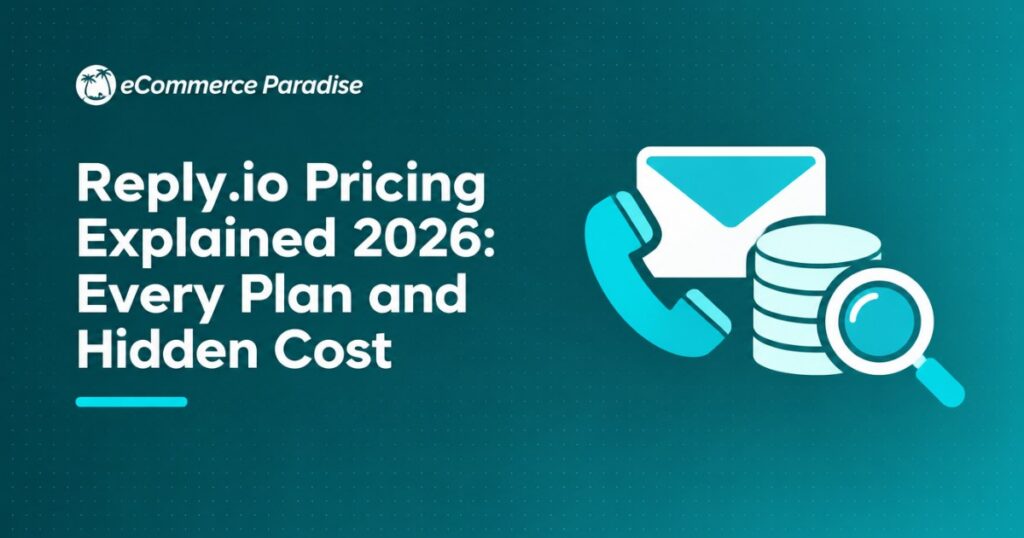 eCommerce Paradise

Reply.io Pricing Explained 2026: Every Plan and Hidden Cost